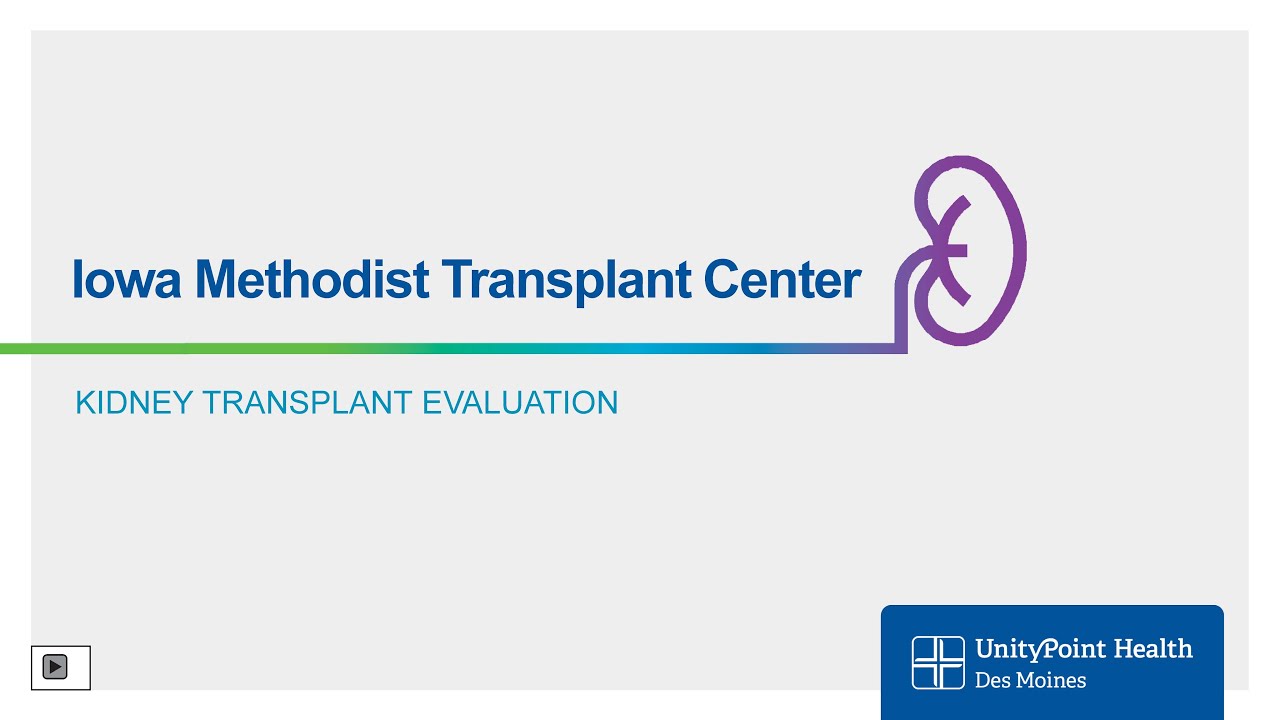 Iowa Methodist Transplant Center

KIDNEY TRANSPLANT EVALUATION

UnityPoint Health
Des Moines